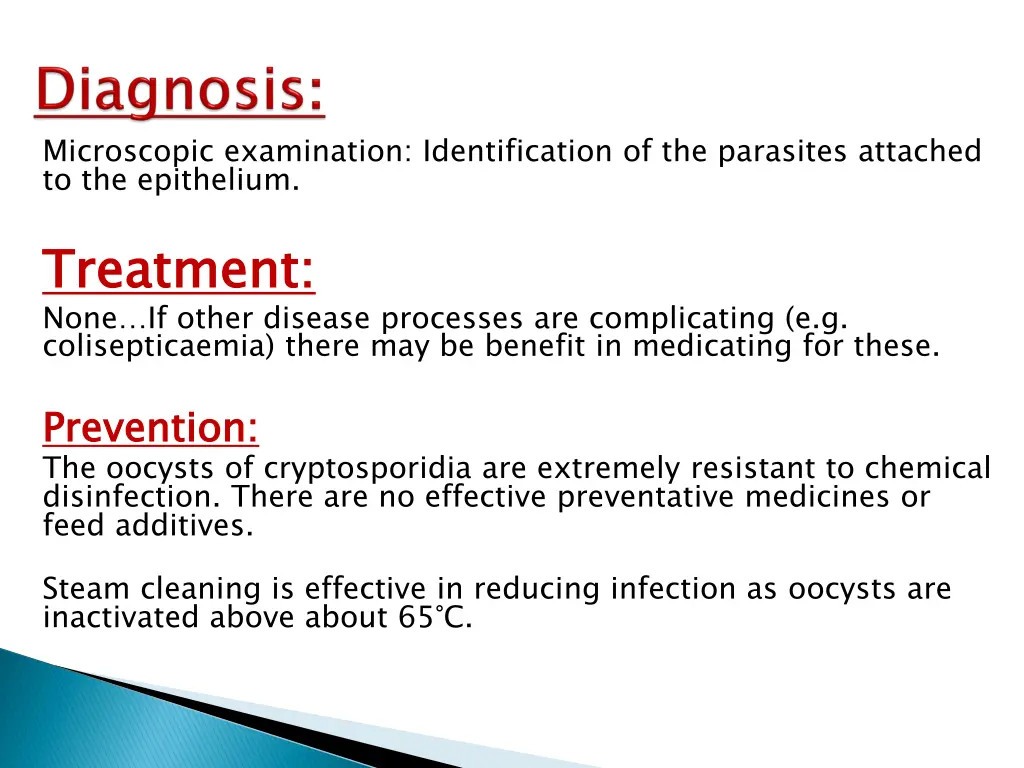 Diagnosis:
Microscopic examination: Identification of the parasites attached to the epithelium.

Treatment:
None…If other disease processes are complicating (e.g. colisepticaemia) there may be benefit in medicating for these.

Prevention:
The oocysts of cryptosporidia are extremely resistant to chemical disinfection. There are no effective preventative medicines or feed additives.

Steam cleaning is effective in reducing infection as oocysts are inactivated above about 65°C.